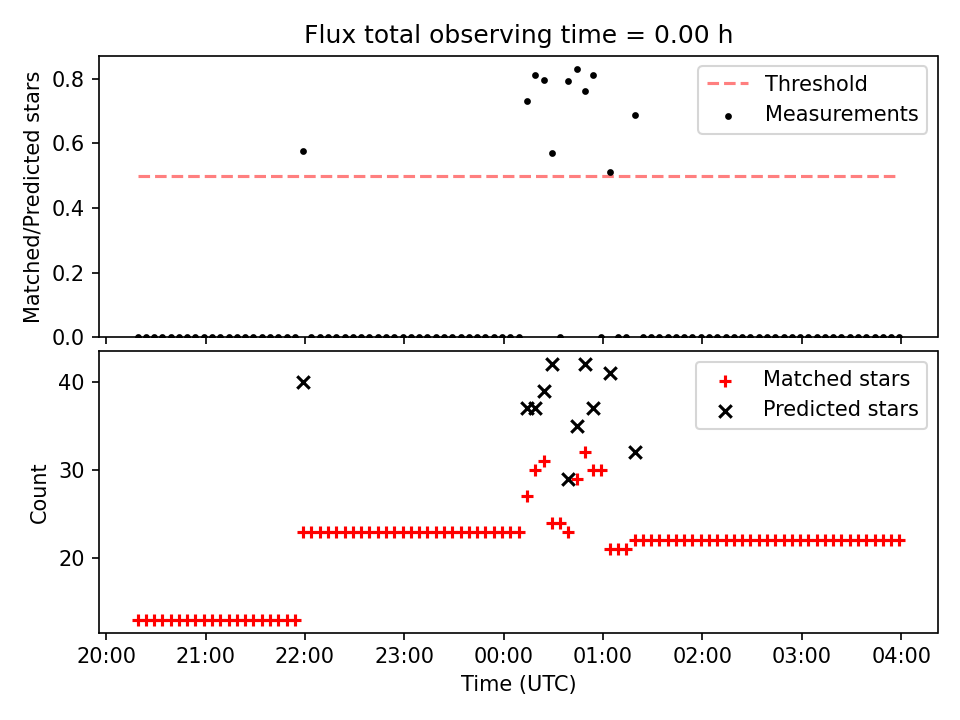 Flux total observing time = 0.00 h

Matched/Predicted stars

0.8
0.6
0.4
0.2
0.0

Threshold
Measurements

Count

40
30
20

Matched stars
Predicted stars

20:00 21:00 22:00 23:00 00:00 01:00 02:00 03:00 04:00

Time (UTC)